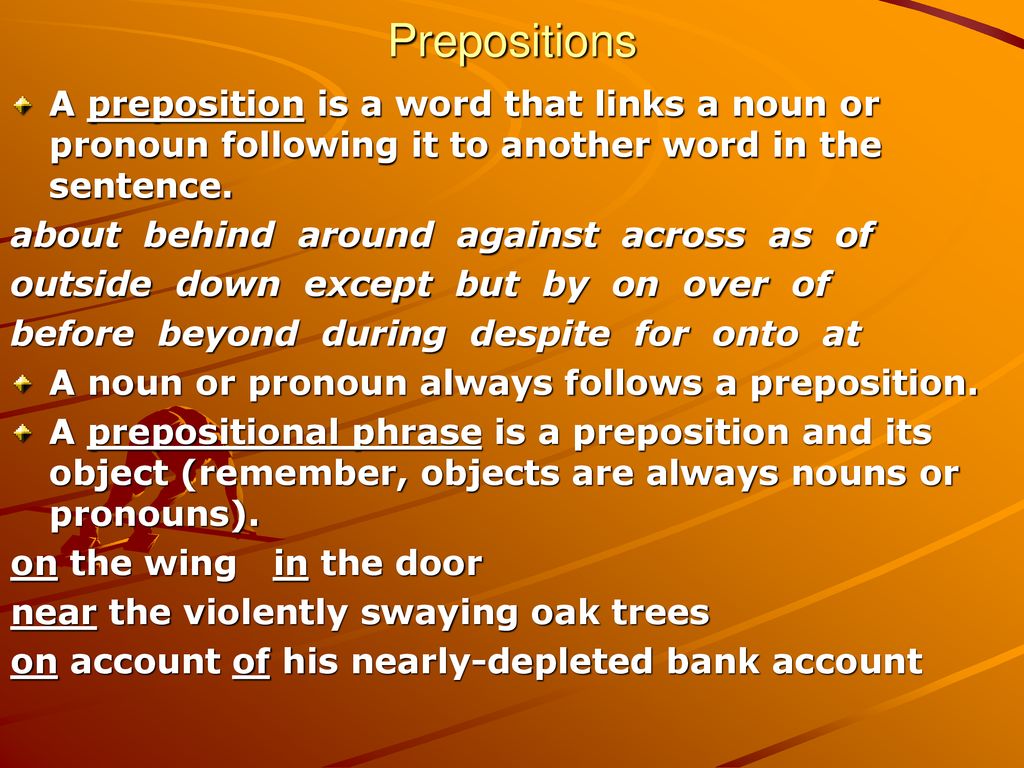 Prepositions

A preposition is a word that links a noun or pronoun following it to another word in the sentence.

about behind around against across as of

outside down except but by on over of

before beyond during despite for onto at

A noun or pronoun always follows a preposition.

A prepositional phrase is a preposition and its object (remember, objects are always nouns or pronouns).

on the wing in the door

near the violently swaying oak trees

on account of his nearly-depleted bank account